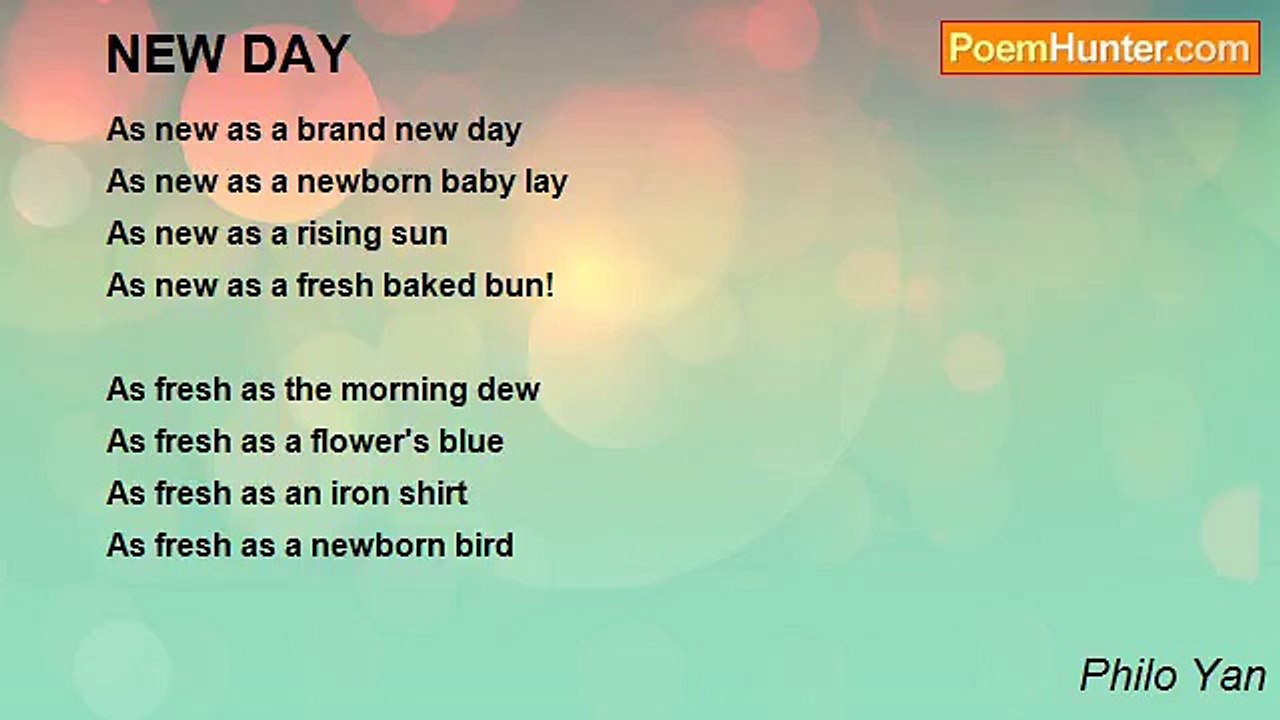 NEW DAY

PoemHunter.com

As new as a brand new day
As new as a newborn baby lay
As new as a rising sun
As new as a fresh baked bun!

As fresh as the morning dew
As fresh as a flower's blue
As fresh as an iron shirt
As fresh as a newborn bird

Philo Yan